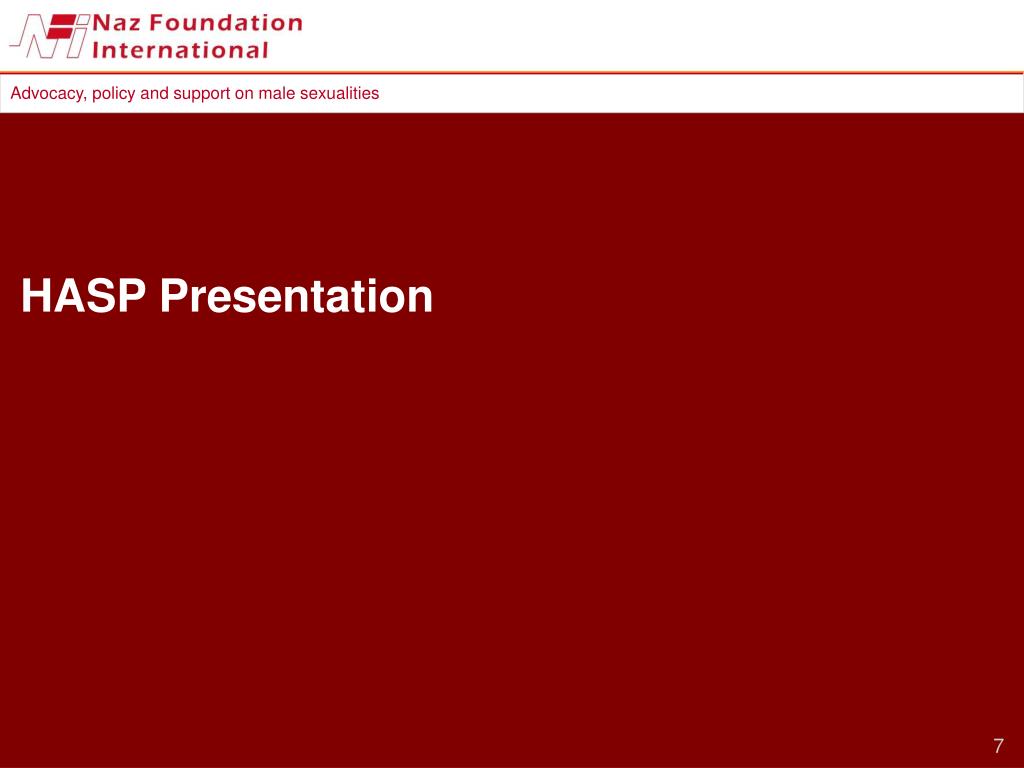 Naz Foundation International

Advocacy, policy and support on male sexualities

HASP Presentation

7